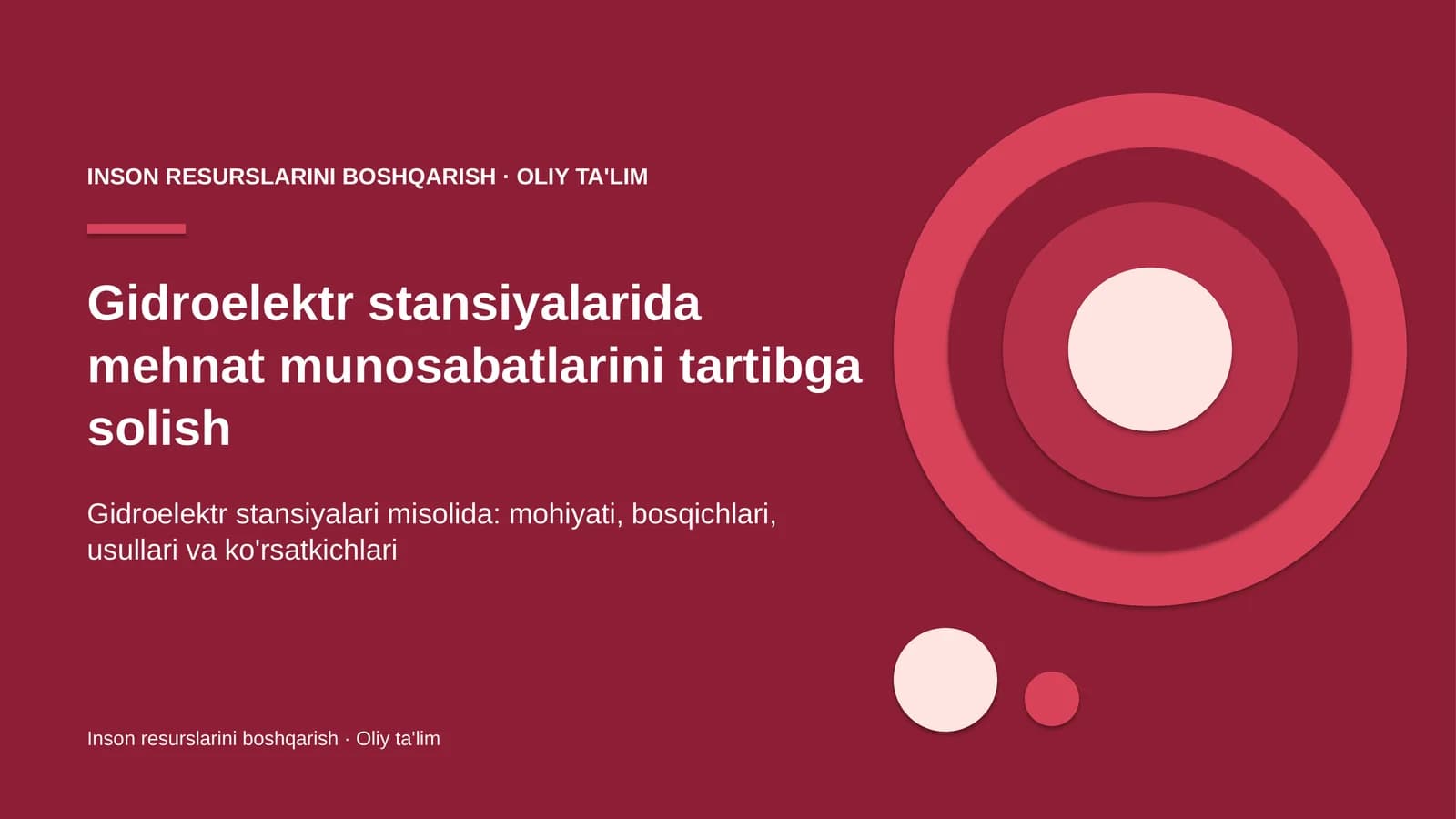 INSON RESURSLARINI BOSHQARISH · OLIY TA'LIM

Gidroelektr stansiyalarida mehnat munosabatlarini tartibga solish

Gidroelektr stansiyalari misolida: mohiyati, bosqichlari, usullari va ko'rsatkichlari

Inson resurslarini boshqarish · Oliy ta'lim